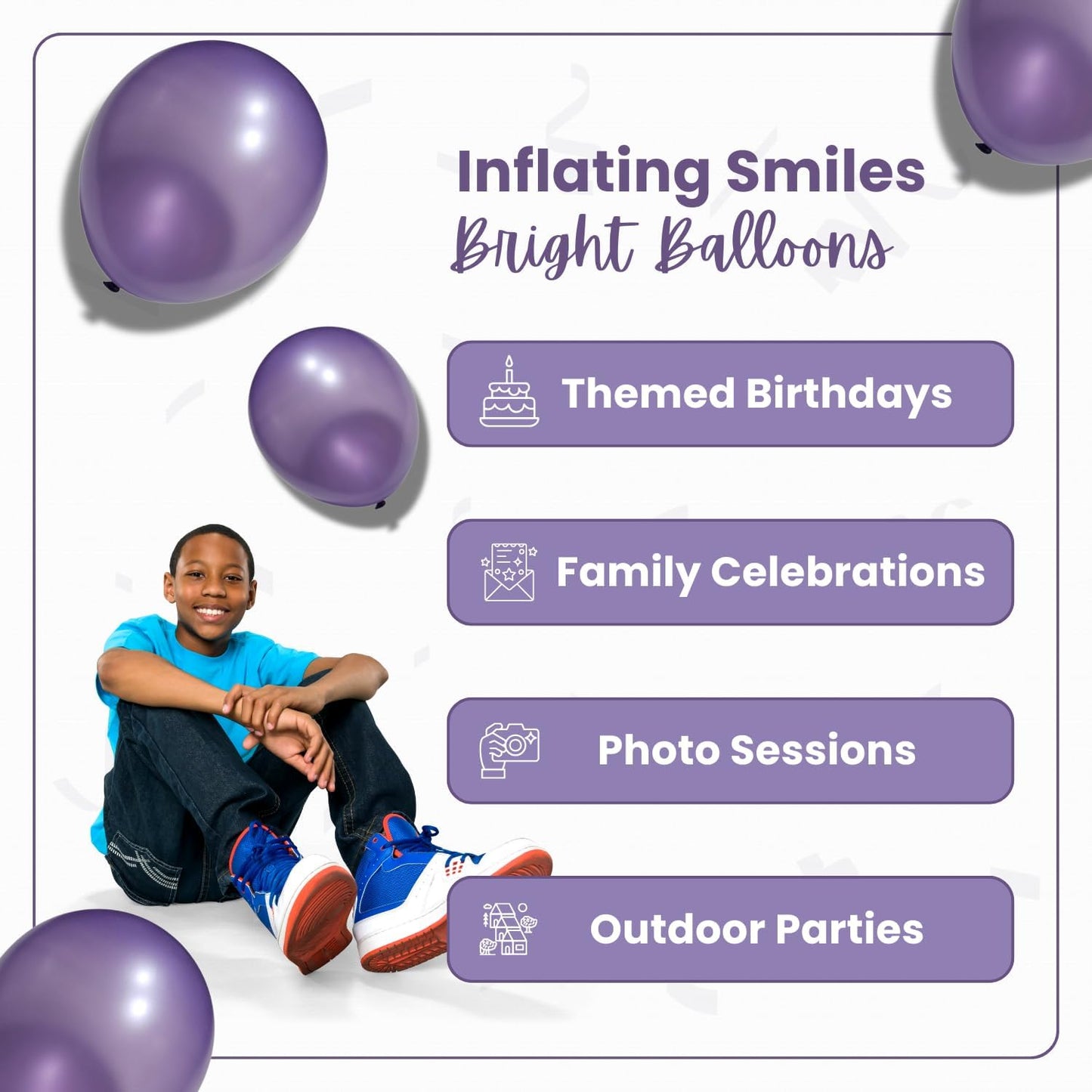 Inflating Smiles
Bright Balloons

Themed Birthdays

Family Celebrations

Photo Sessions

Outdoor Parties